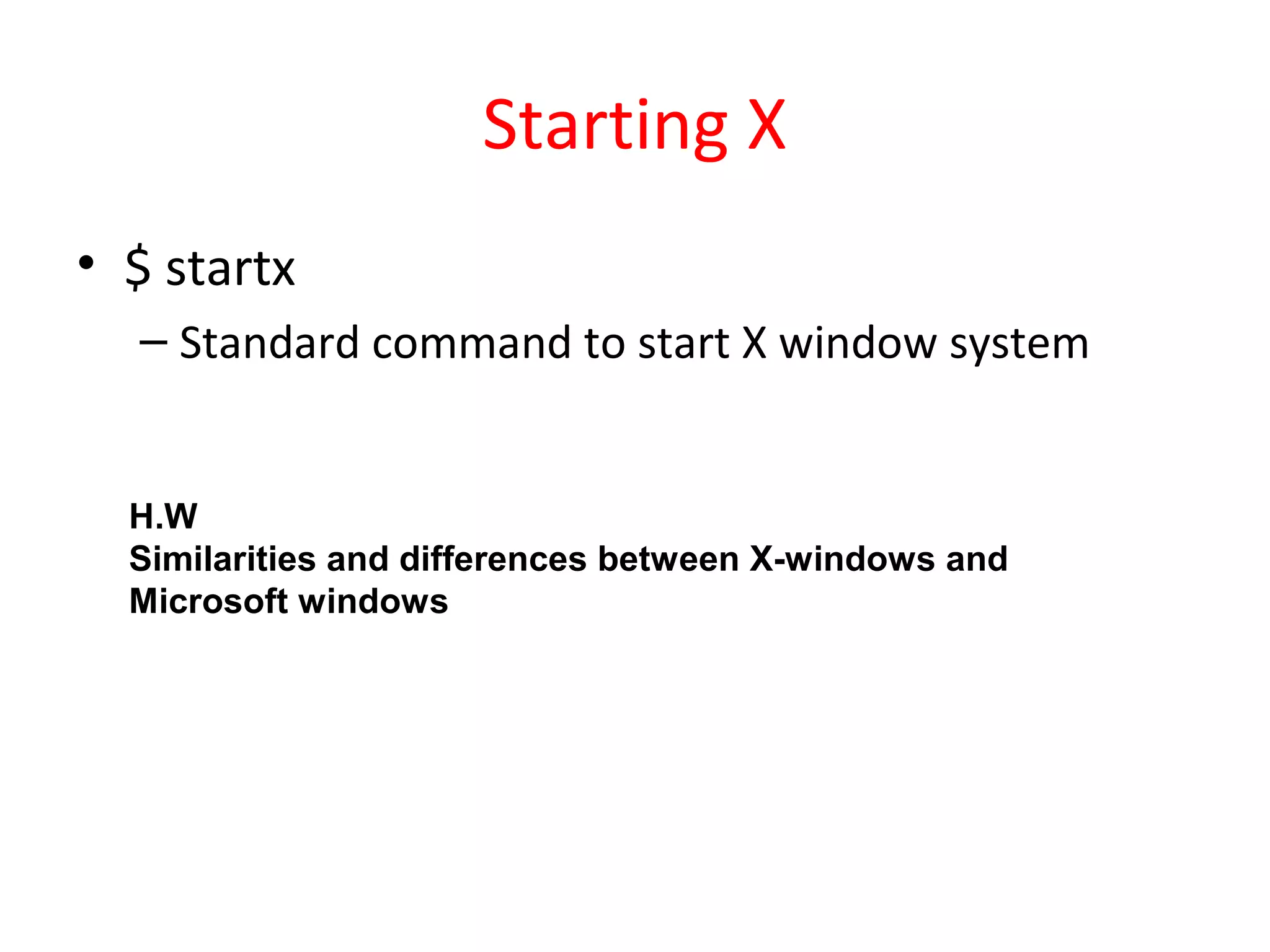 Starting X

• \$ startx
– Standard command to start X window system

H.W
Similarities and differences between X-windows and Microsoft windows